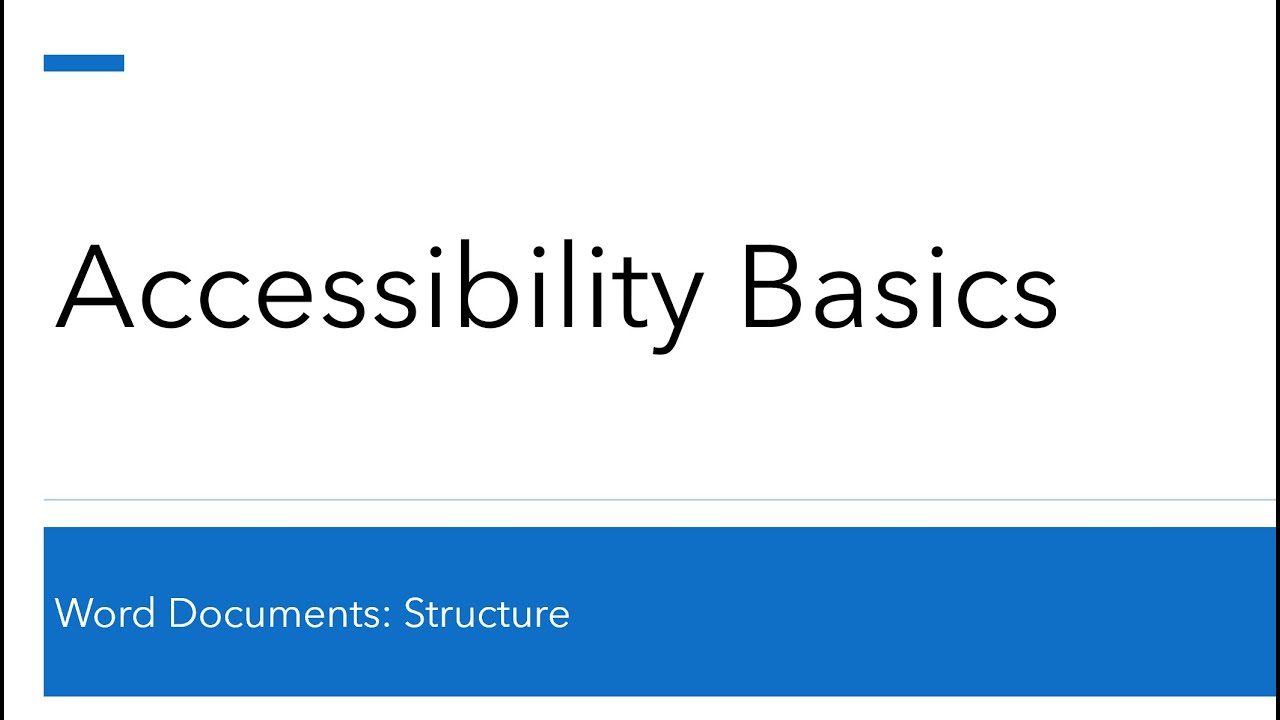 Accessibility Basics

Word Documents: Structure